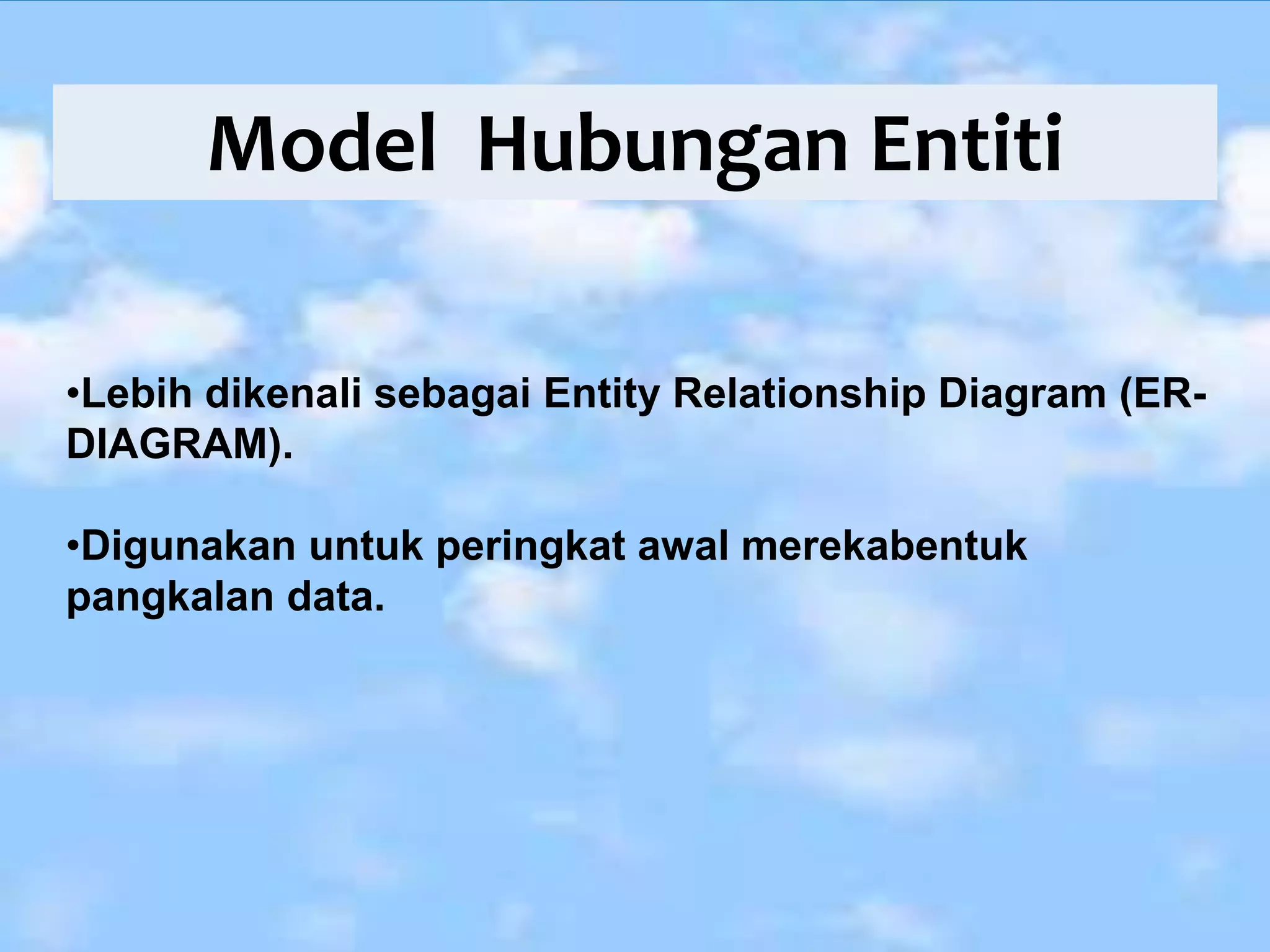 Model Hubungan Entiti

•Lebih dikenali sebagai Entity Relationship Diagram (ER-DIAGRAM).

•Digunakan untuk peringkat awal merekabentuk pangkalan data.